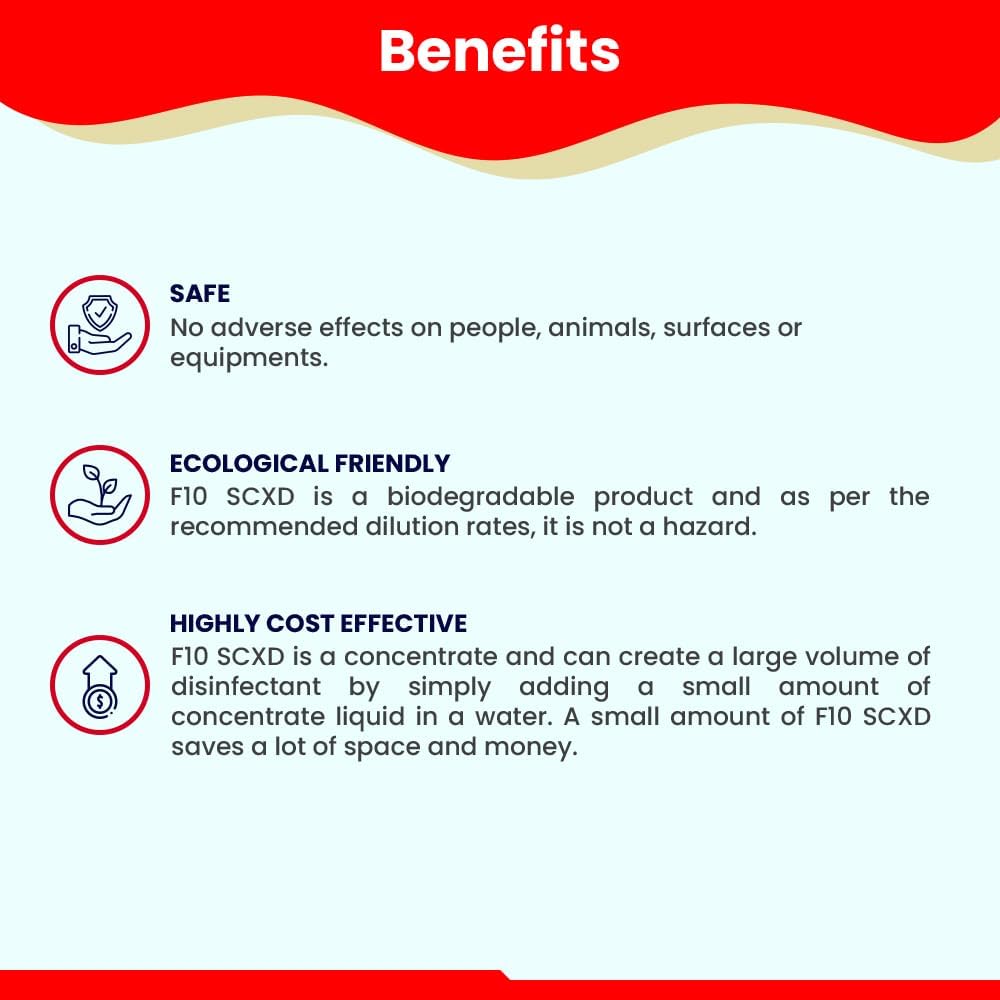 Benefits

SAFE
No adverse effects on people, animals, surfaces or equipments.

ECOLOGICAL FRIENDLY
F10 SCXD is a biodegradable product and as per the recommended dilution rates, it is not a hazard.

HIGHLY COST EFFECTIVE
F10 SCXD is a concentrate and can create a large volume of disinfectant by simply adding a small amount of concentrate liquid in a water. A small amount of F10 SCXD saves a lot of space and money.